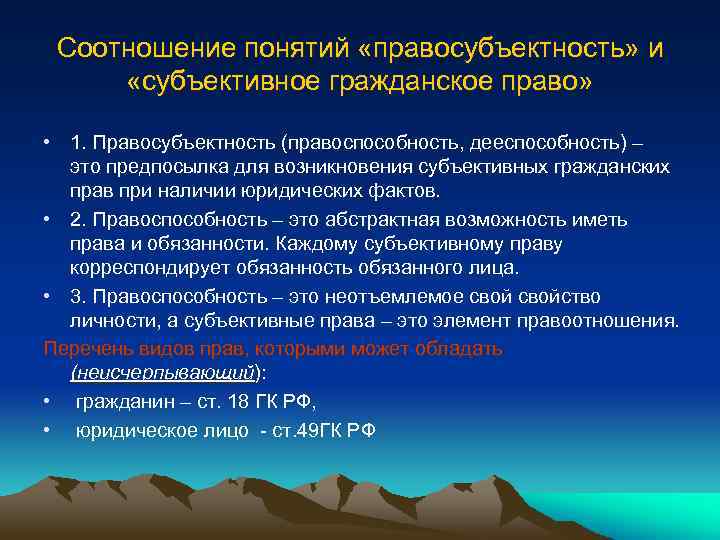 Соотношение понятий «правосубъектность» и «субъективное гражданское право»

• 1. Правосубъектность (правоспособность, дееспособность) – это предпосылка для возникновения субъективных гражданских прав при наличии юридических фактов.

• 2. Правоспособность – это абстрактная возможность иметь права и обязанности. Каждому субъективному праву корреспондирует обязанность обязанного лица.

• 3. Правоспособность – это неотъемлемое свой свойство личности, а субъективные права – это элемент правоотношения.

Перечень видов прав, которыми может обладать (неисчерпывающий):

• гражданин – ст. 18 ГК РФ,

• юридическое лицо - ст.49ГК РФ